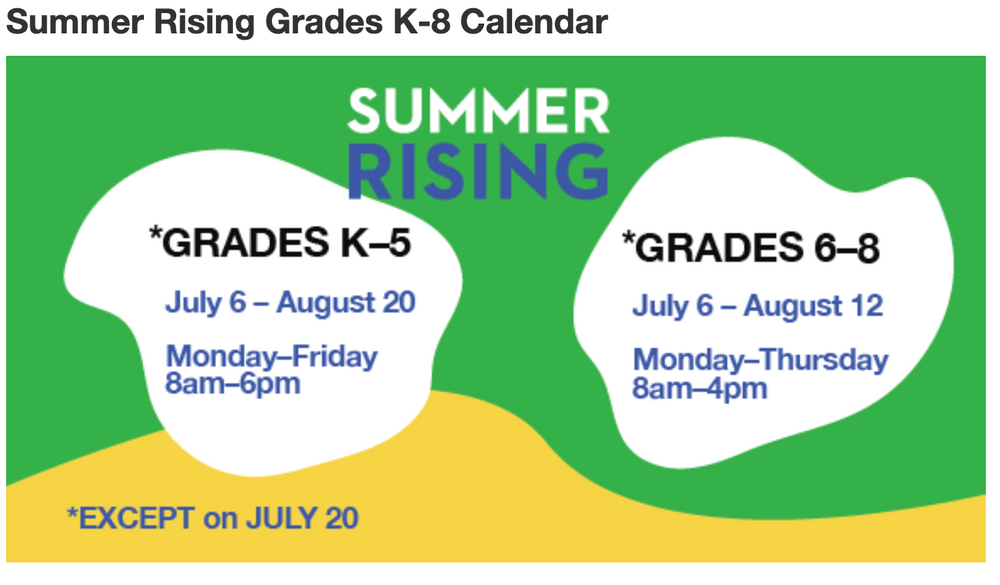 Summer Rising Grades K-8 Calendar

SUMMER RISING

*GRADES K–5

July 6 – August 20

Monday–Friday 8am–6pm

*GRADES 6–8

July 6 – August 12

Monday–Thursday 8am–4pm

*EXCEPT on JULY 20